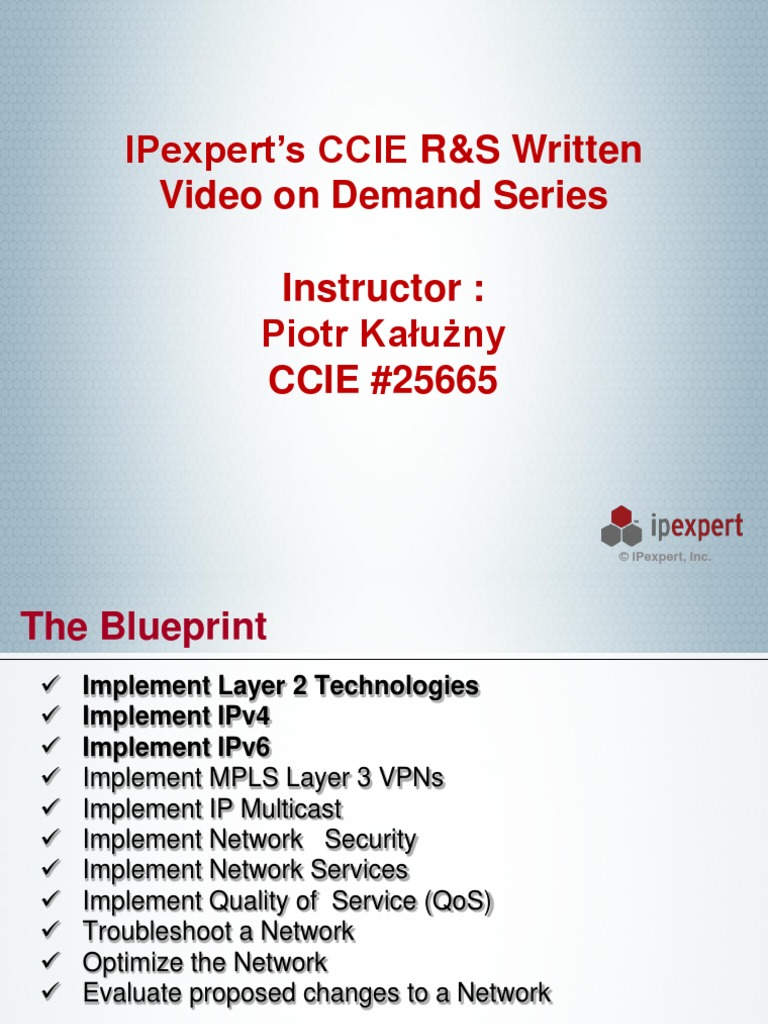 IPexpert's CCIE R&S Written Video on Demand Series

Instructor : Piotr Kałużny CCIE #25665

ipexpert
© IPexpert, Inc.

The Blueprint

✓ Implement Layer 2 Technologies
✓ Implement IPv4
✓ Implement IPv6
✓ Implement MPLS Layer 3 VPNs
✓ Implement IP Multicast
✓ Implement Network Security
✓ Implement Network Services
✓ Implement Quality of Service (QoS)
✓ Troubleshoot a Network
✓ Optimize the Network
✓ Evaluate proposed changes to a Network